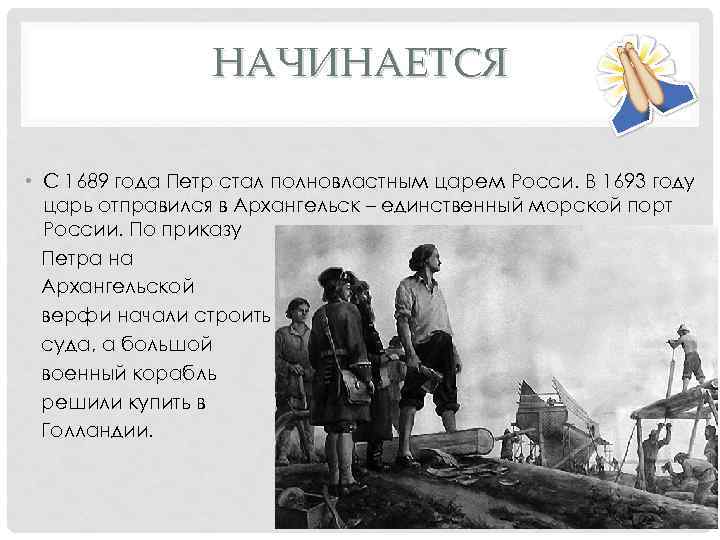 НАЧИНАЕТСЯ

• С 1689 года Петр стал полновластным царем Росси. В 1693 году царь отправился в Архангельск – единственный морской порт России. По приказу Петра на Архангельской верфи начали строить суда, а большой военный корабль решили купить в Голландии.